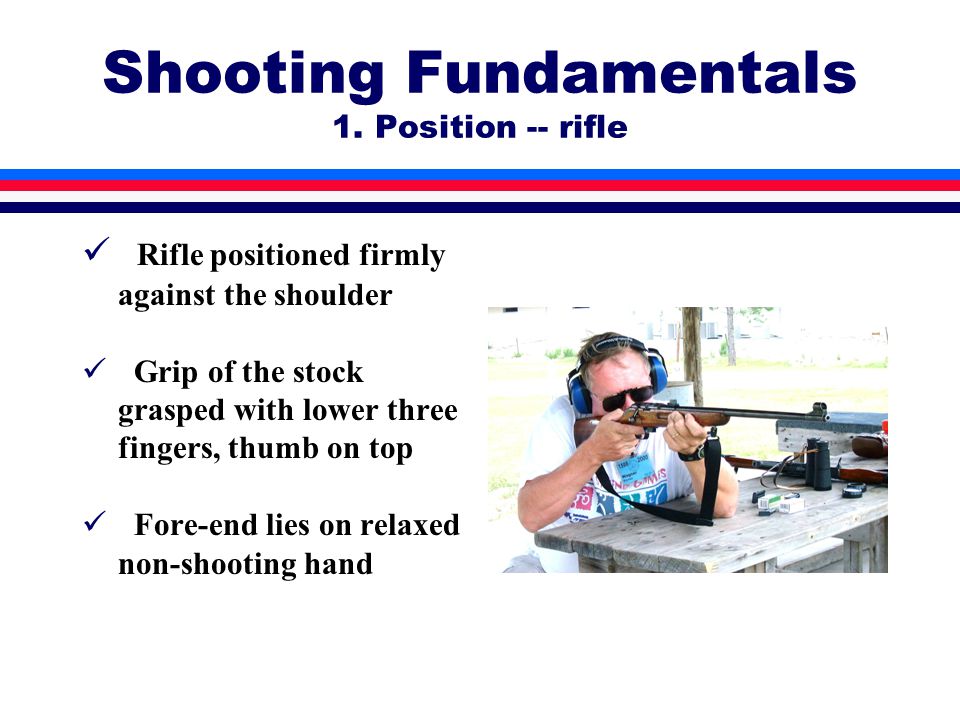 Shooting Fundamentals
1. Position -- rifle

✓ Rifle positioned firmly against the shoulder

✓ Grip of the stock grasped with lower three fingers, thumb on top

✓ Fore-end lies on relaxed non-shooting hand